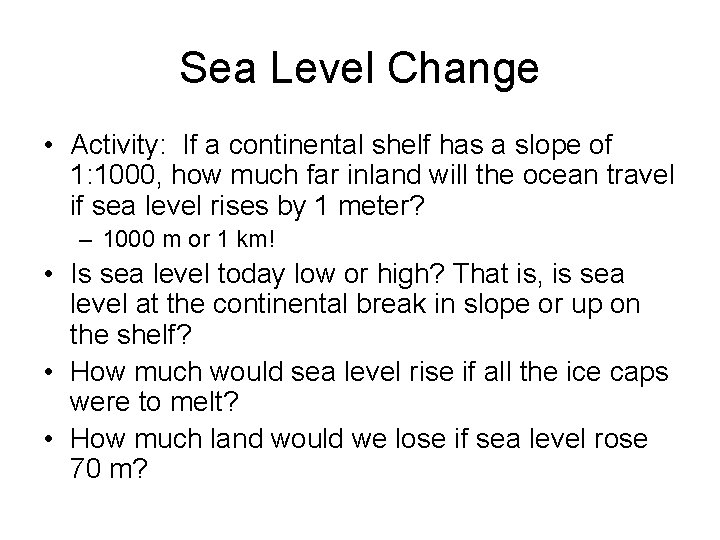 Sea Level Change

• Activity: If a continental shelf has a slope of 1:1000, how much far inland will the ocean travel if sea level rises by 1 meter?
  – 1000 m or 1 km!
• Is sea level today low or high? That is, is sea level at the continental break in slope or up on the shelf?
• How much would sea level rise if all the ice caps were to melt?
• How much land would we lose if sea level rose 70 m?